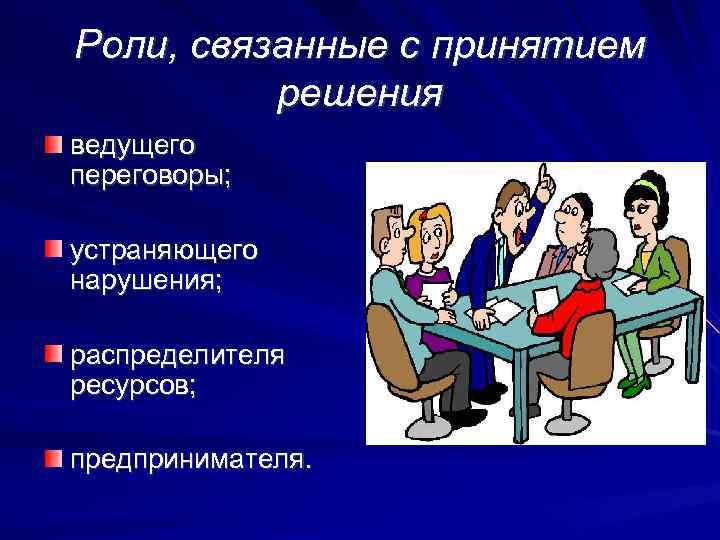 Роли, связанные с принятием решения

ведущего переговоры;

устраняющего нарушения;

распределителя ресурсов;

предпринимателя.